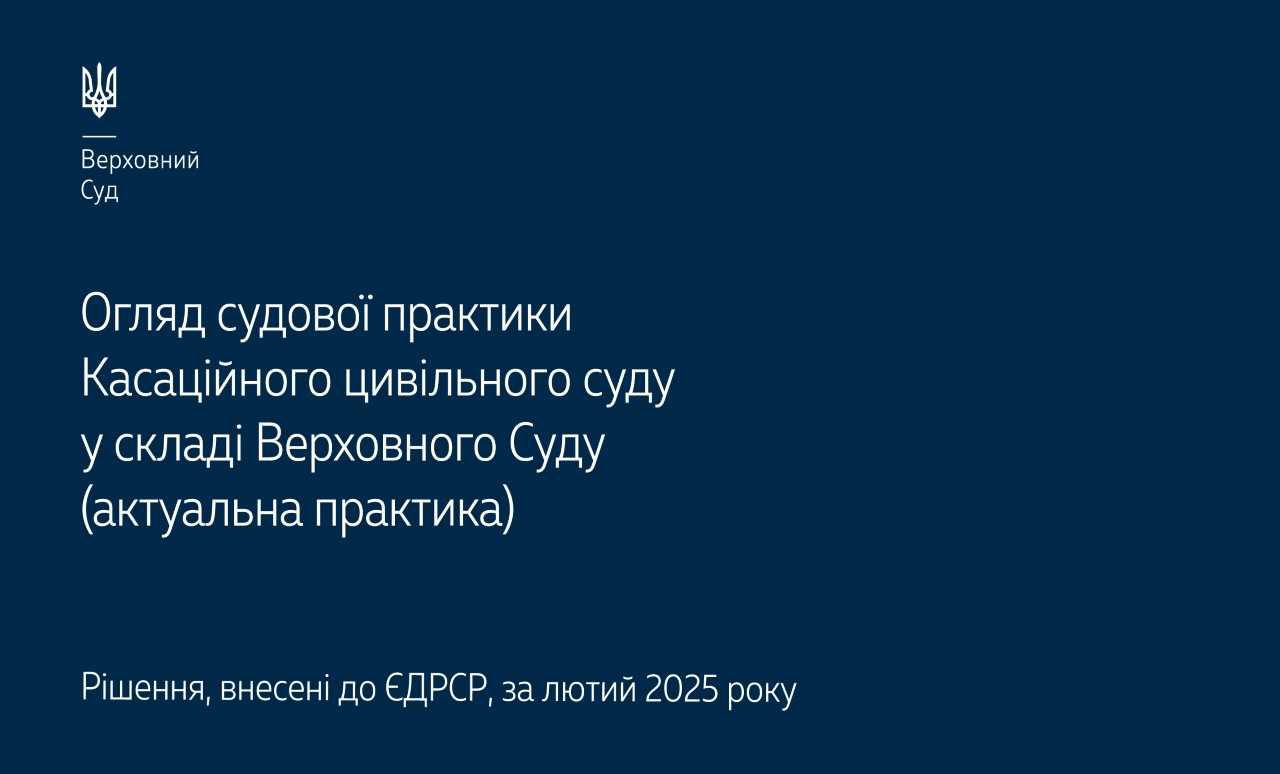 Верховний
Суд

Огляд судової практики
Касаційного цивільного суду
у складі Верховного Суду
(актуальна практика)

Рішення, внесені до ЄДРСР, за лютий 2025 року